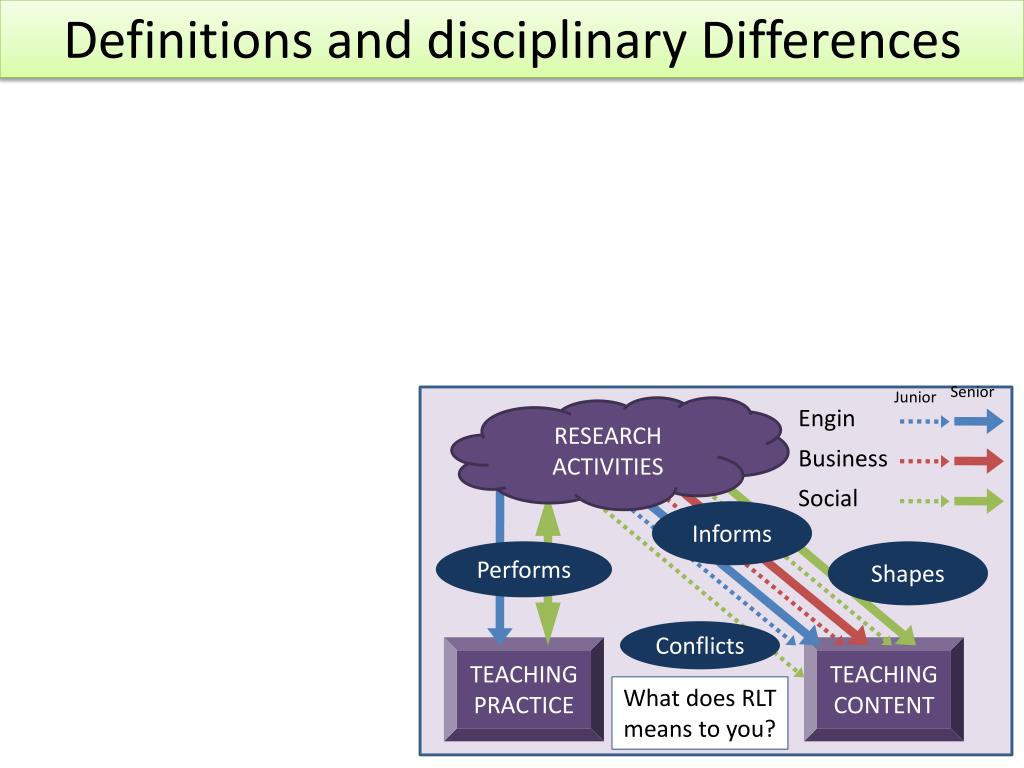 Definitions and disciplinary Differences

Junior
Senior
Engin
Business
Social

RESEARCH ACTIVITIES

Informs

Performs

Shapes

Conflicts

TEACHING PRACTICE

What does RLT means to you?

TEACHING CONTENT